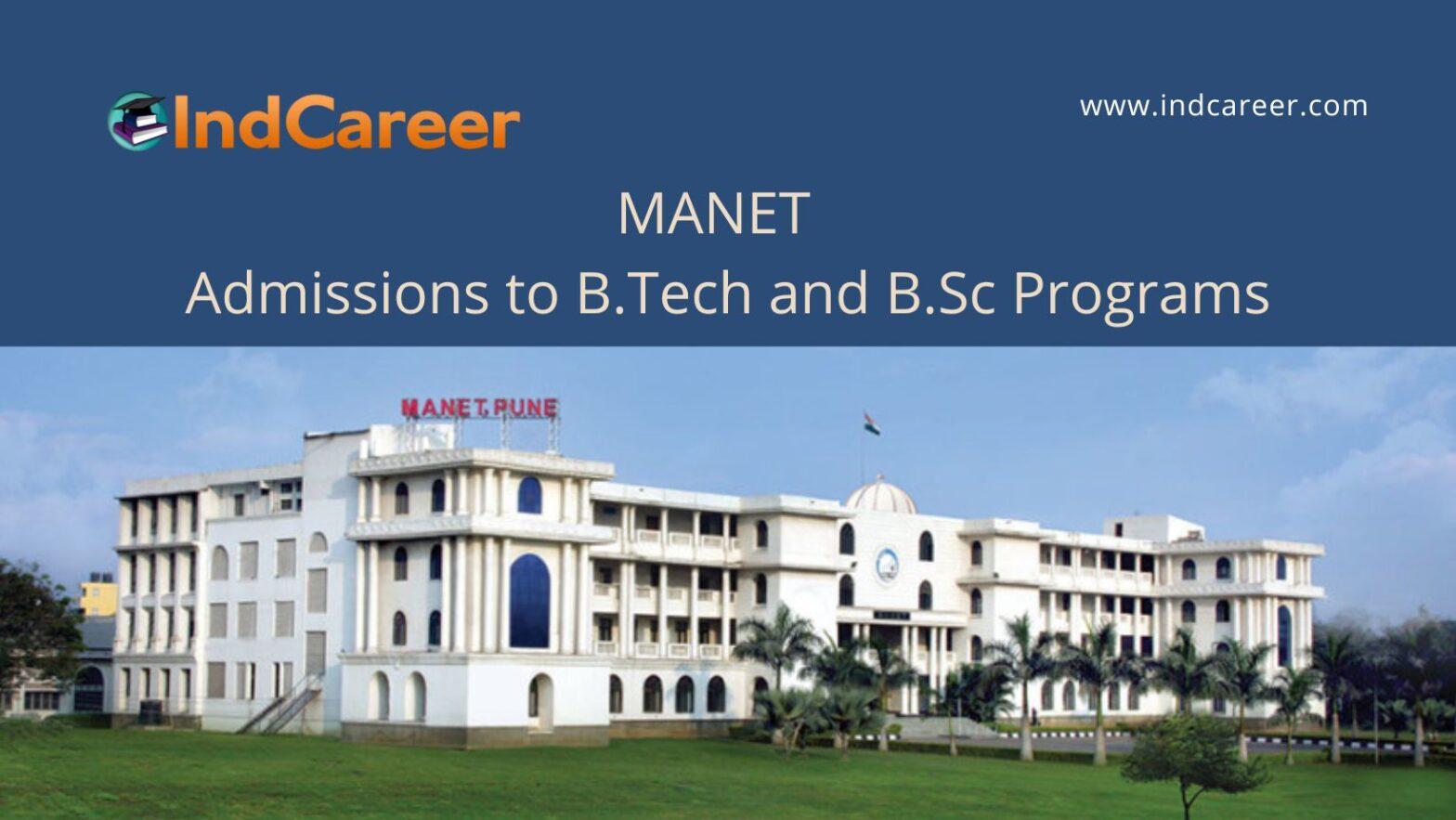 IndCareer

www.indcareer.com

MANET

Admissions to B.Tech and B.Sc Programs

MANET, PUNE